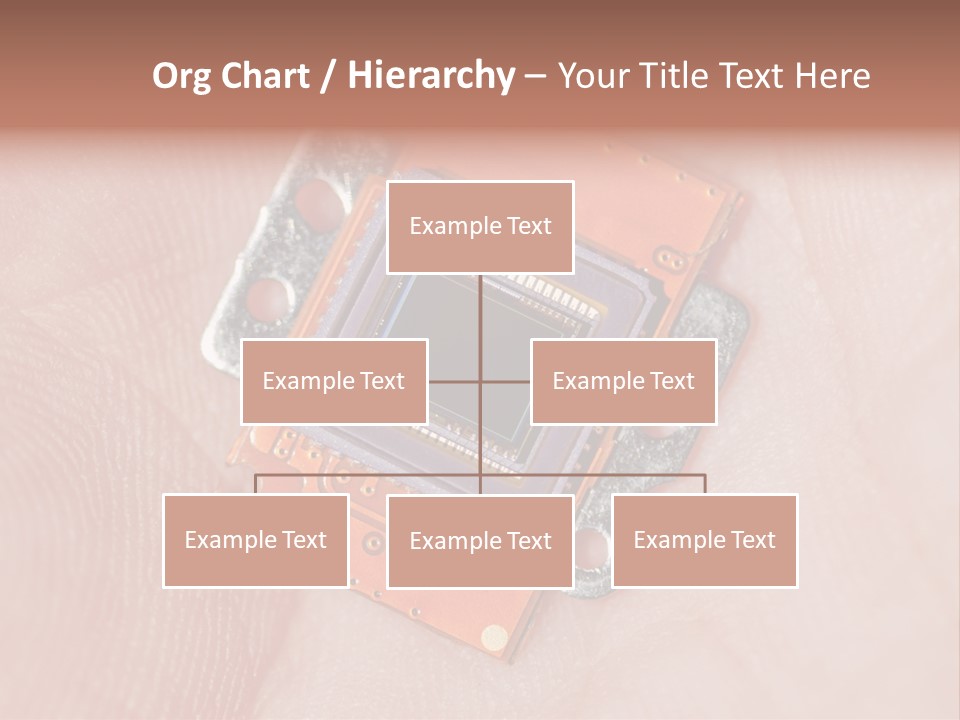 Org Chart / Hierarchy – Your Title Text Here

Example Text

Example Text

Example Text

Example Text

Example Text

Example Text